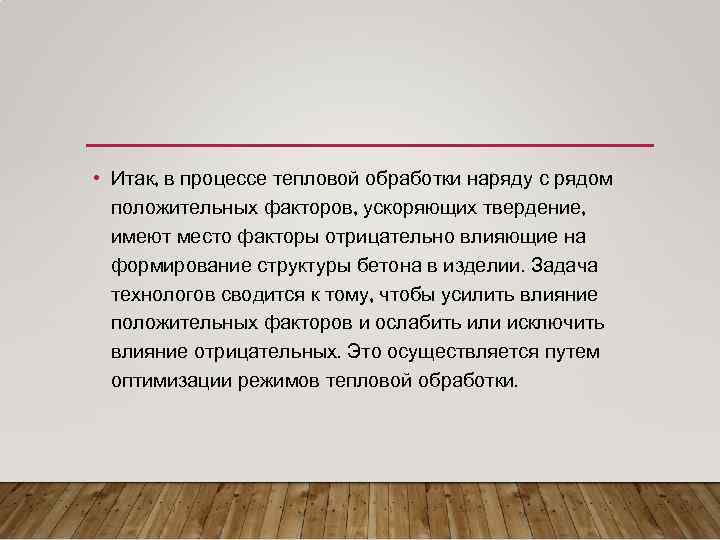 • Итак, в процессе тепловой обработки наряду с рядом положительных факторов, ускоряющих твердение, имеют место факторы отрицательно влияющие на формирование структуры бетона в изделии. Задача технологов сводится к тому, чтобы усилить влияние положительных факторов и ослабить или исключить влияние отрицательных. Это осуществляется путем оптимизации режимов тепловой обработки.